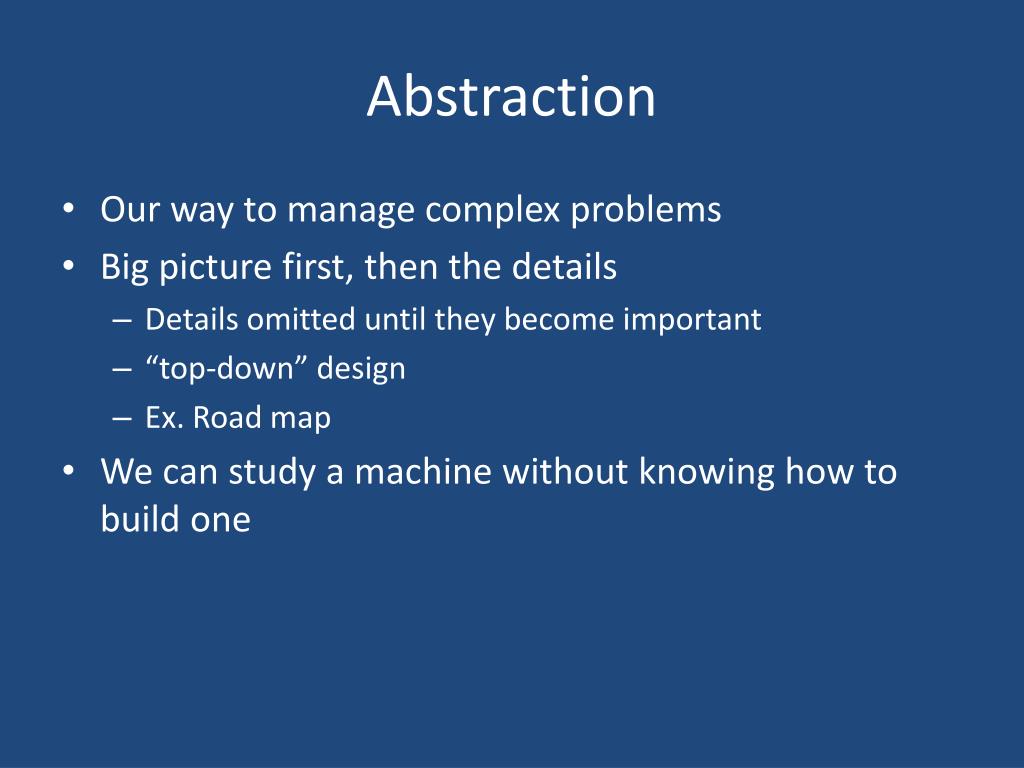 Abstraction

• Our way to manage complex problems
• Big picture first, then the details
– Details omitted until they become important
– “top-down” design
– Ex. Road map
• We can study a machine without knowing how to build one